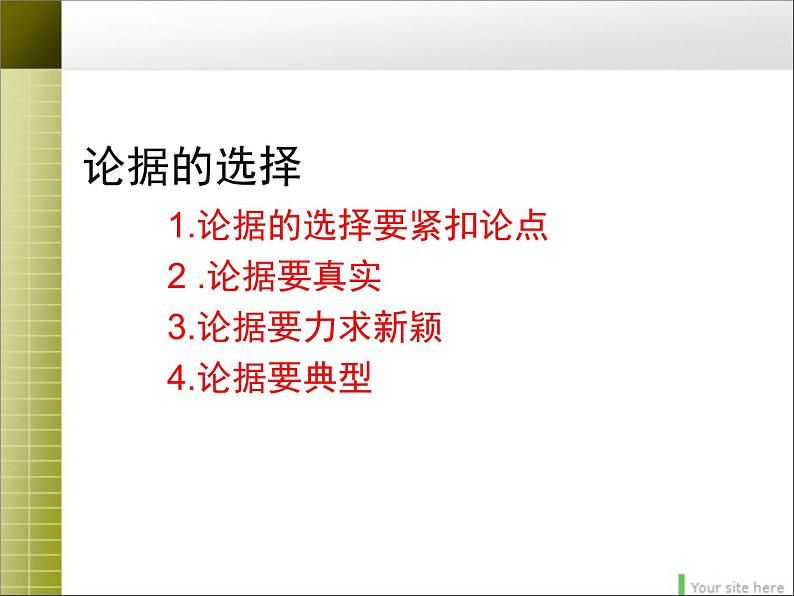 论据的选择

1.论据的选择要紧扣论点

2 .论据要真实

3.论据要力求新颖

4.论据要典型

Your site here